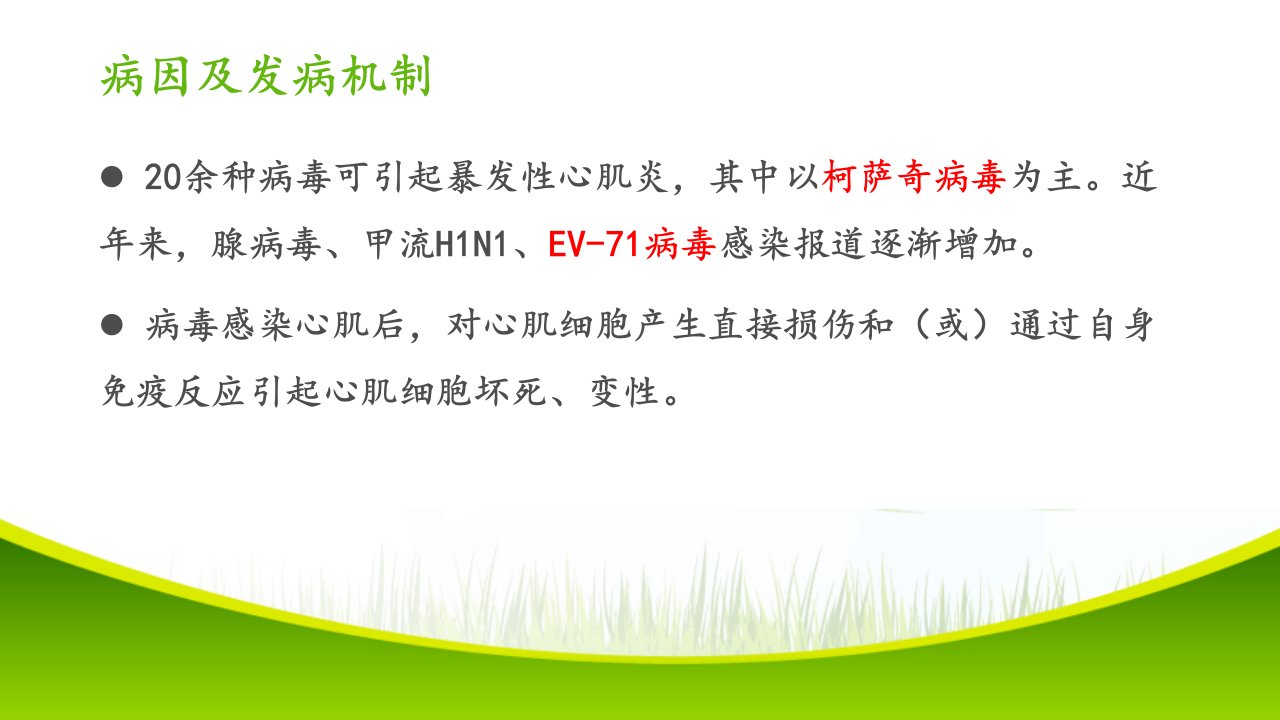 病因及发病机制

● 20余种病毒可引起暴发性心肌炎，其中以柯萨奇病毒为主。近年来，腺病毒、甲流H1N1、EV-71病毒感染报道逐渐增加。

● 病毒感染心肌后，对心肌细胞产生直接损伤和（或）通过自身免疫反应引起心肌细胞坏死、变性。